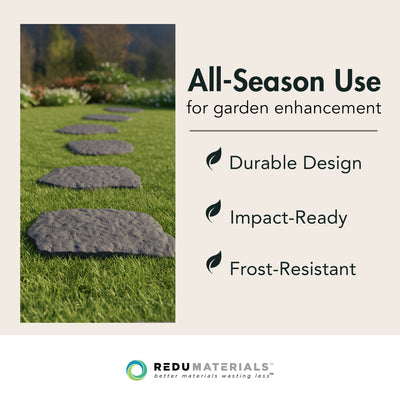 All-Season Use
for garden enhancement

Durable Design

Impact-Ready

Frost-Resistant

REDUMATERIALS™
better materials wasting less™